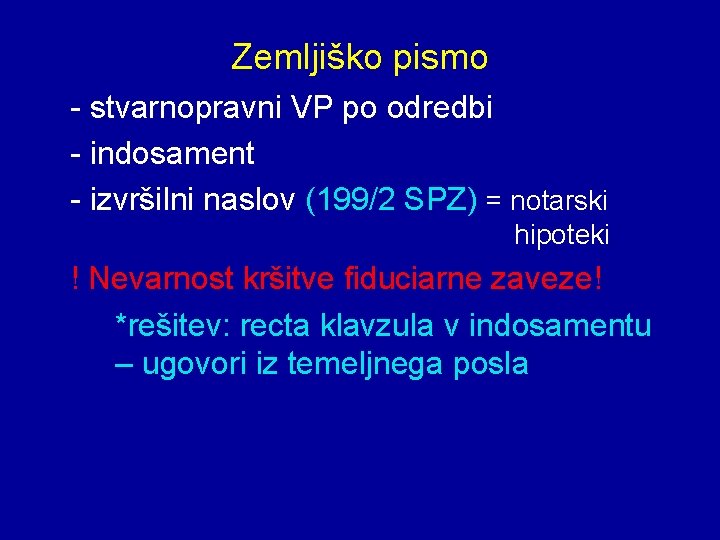 Zemljiško pismo

- stvarnopravni VP po odredbi

- indosament

- izvršilni naslov (199/2 SPZ) = notarski hipoteki

! Nevarnost kršitve fiduciarne zaveze!

*rešitev: recta klavzula v indosamentu – ugovori iz temeljnega posla